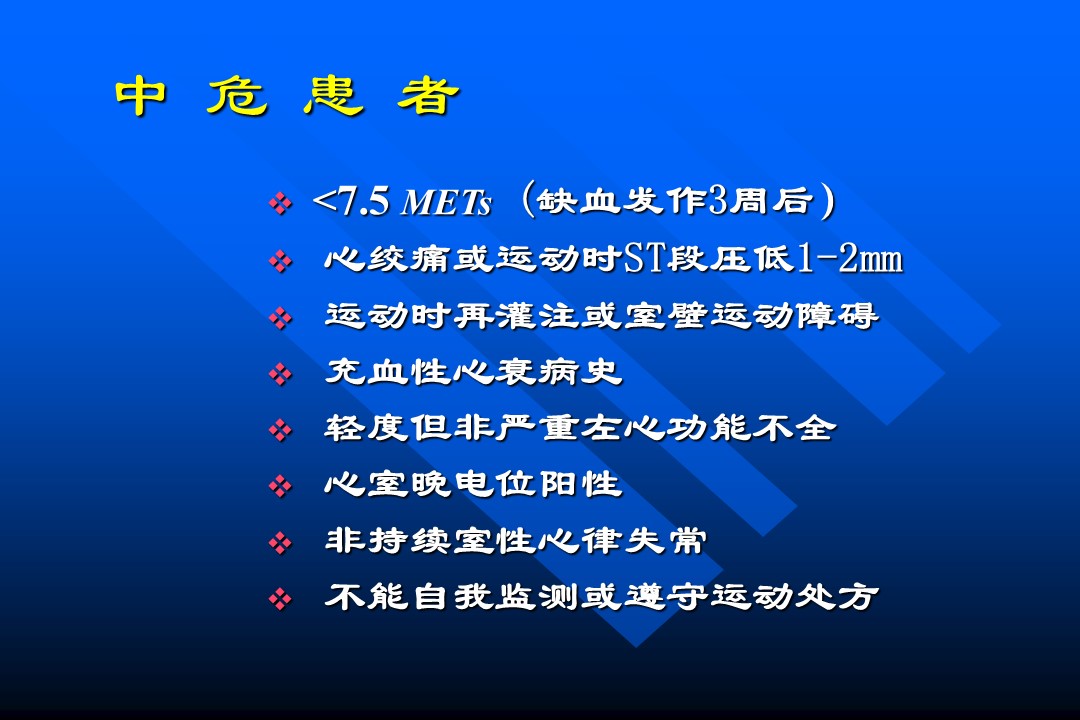 中 危 患 者

❖ <7.5 METs （缺血发作3周后）
❖ 心绞痛或运动时ST段压低1-2mm
❖ 运动时再灌注或室壁运动障碍
❖ 充血性心衰病史
❖ 轻度但非严重左心功能不全
❖ 心室晚电位阳性
❖ 非持续室性心律失常
❖ 不能自我监测或遵守运动处方